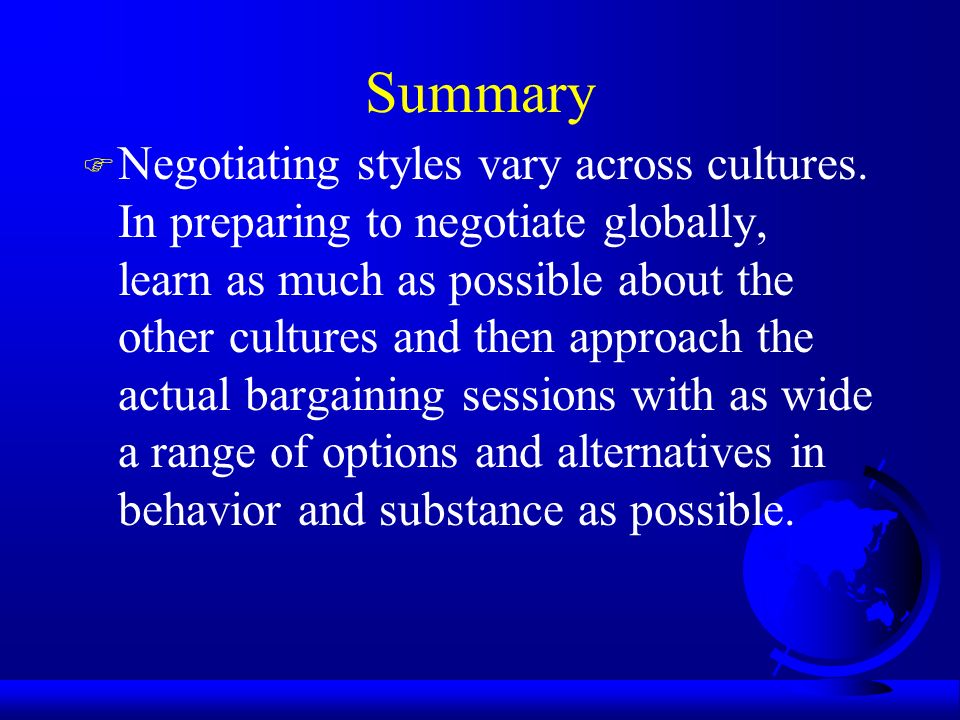 Summary

Negotiating styles vary across cultures. In preparing to negotiate globally, learn as much as possible about the other cultures and then approach the actual bargaining sessions with as wide a range of options and alternatives in behavior and substance as possible.